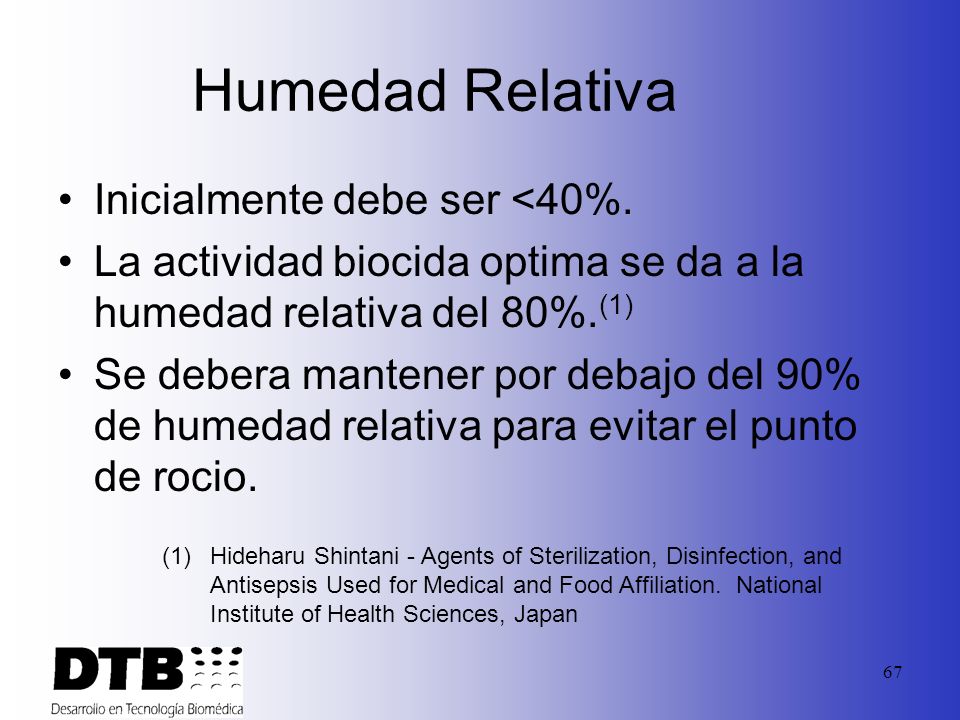 Humedad Relativa

• Inicialmente debe ser <40%.

• La actividad biocida optima se da a la humedad relativa del 80%.$^{(1)}$

• Se debera mantener por debajo del 90% de humedad relativa para evitar el punto de rocio.

(1) Hideharu Shintani - Agents of Sterilization, Disinfection, and Antisepsis Used for Medical and Food Affiliation. National Institute of Health Sciences, Japan

DTB
Desarrollo en Tecnología Biomédica

67